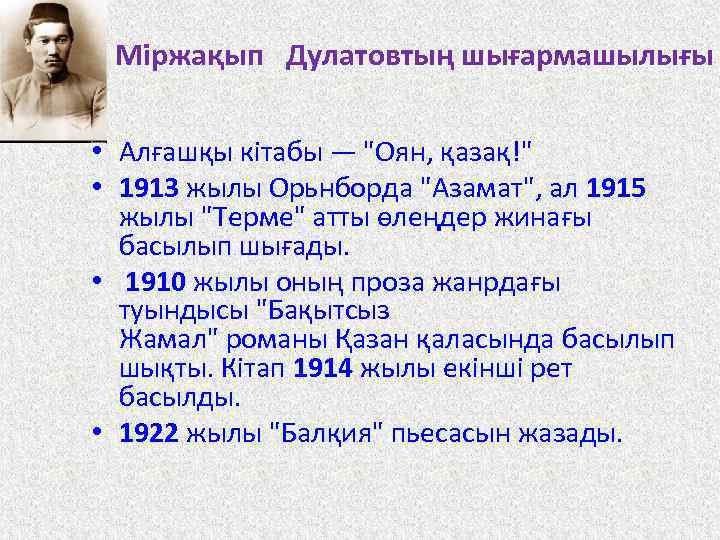 Міржақып Дулатовтың шығармашылығы

• Алғашқы кітабы — "Оян, қазақ!"
• 1913 жылы Орьнборда "Азамат", ал 1915 жылы "Терме" атты өлеңдер жинағы басылып шығады.
• 1910 жылы оның проза жанрдағы туындысы "Бақытсыз Жамал" романы Қазан қаласында басылып шықты. Кітап 1914 жылы екінші рет басылды.
• 1922 жылы "Балқия" пьесасын жазады.